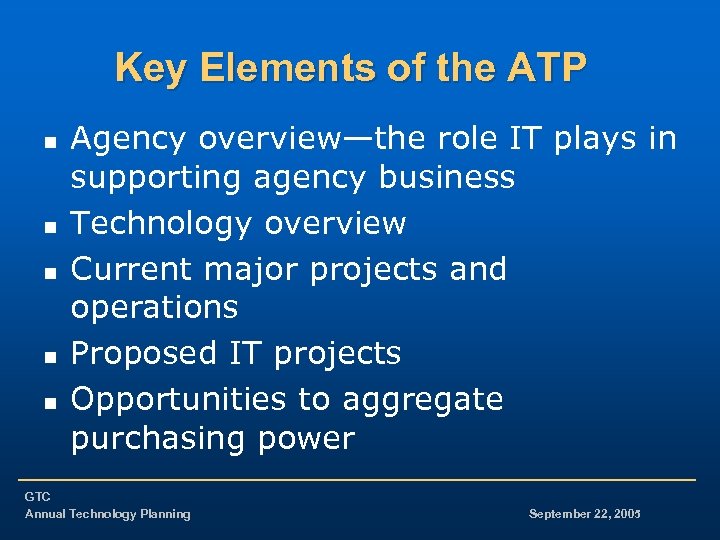 Key Elements of the ATP

- Agency overview—the role IT plays in supporting agency business
- Technology overview
- Current major projects and operations
- Proposed IT projects
- Opportunities to aggregate purchasing power

GTC
Annual Technology Planning

September 22, 2005